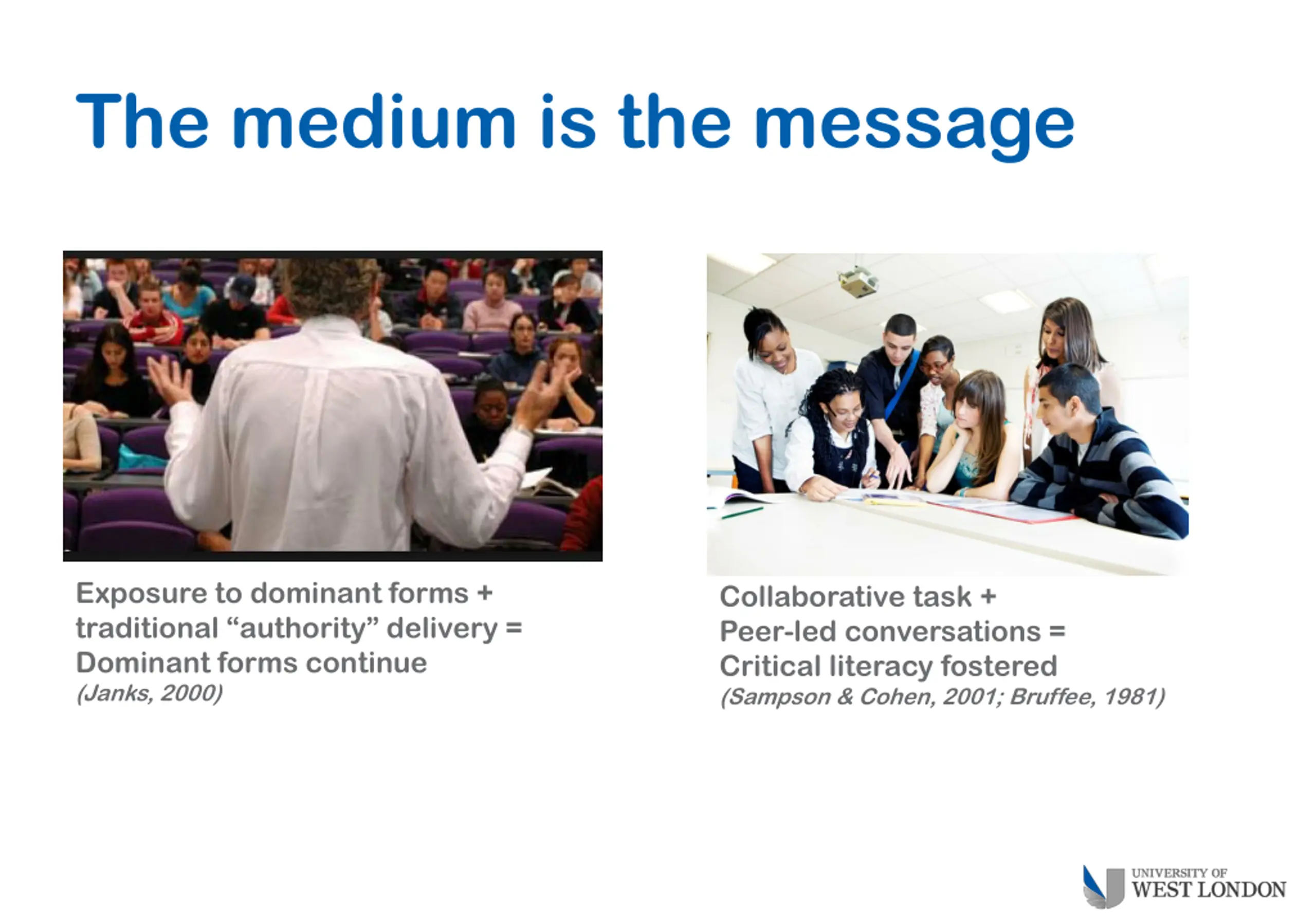 The medium is the message

Exposure to dominant forms + traditional “authority” delivery = Dominant forms continue
(Janks, 2000)

Collaborative task + Peer-led conversations = Critical literacy fostered
(Sampson & Cohen, 2001; Bruffee, 1981)

UNIVERSITY OF
WEST LONDON